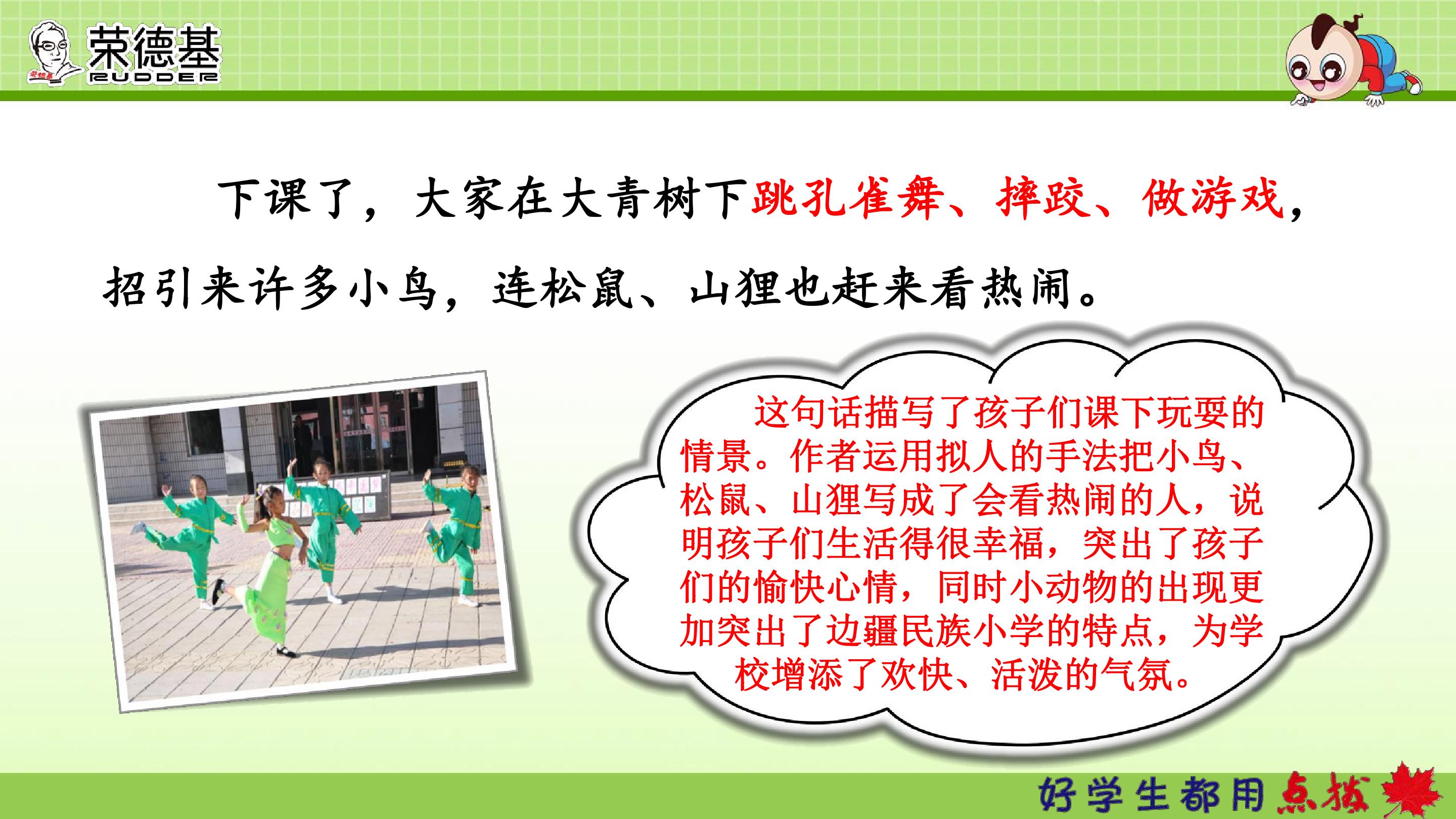 荣德基
RUDDER

下课了，大家在大青树下跳孔雀舞、摔跤、做游戏，招引来许多小鸟，连松鼠、山狸也赶来看热闹。

这句话描写了孩子们课下玩耍的情景。作者运用拟人的手法把小鸟、松鼠、山狸写成了会看热闹的人，说明孩子们生活得很幸福，突出了孩子们的愉快心情，同时小动物的出现更加突出了边疆民族小学的特点，为学校增添了欢快、活泼的气氛。

好学生都用点拨